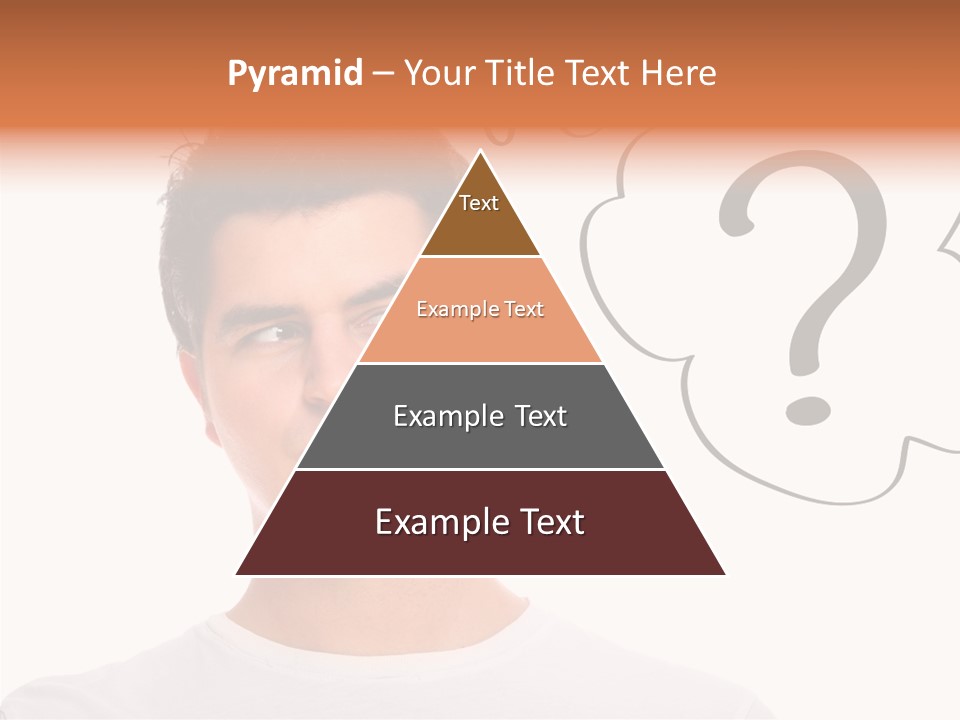 Pyramid – Your Title Text Here

Text

Example Text

Example Text

Example Text

?